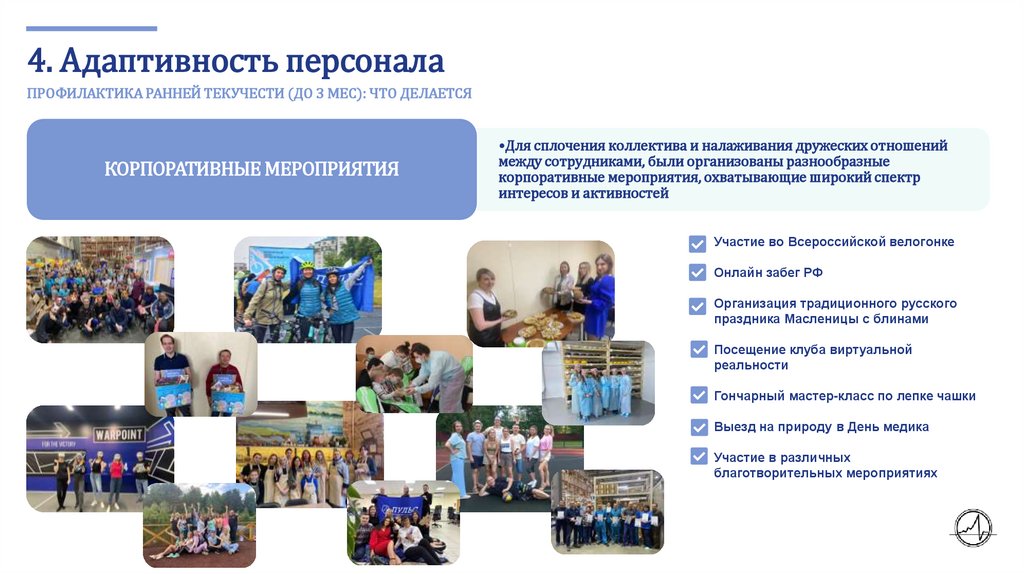 4. Адаптивность персонала

ПРОФИЛАКТИКА РАННЕЙ ТЕКУЧЕСТИ (ДО 3 МЕС): ЧТО ДЕЛАЕТСЯ

КОРПОРАТИВНЫЕ МЕРОПРИЯТИЯ

•Для сплочения коллектива и налаживания дружеских отношений между сотрудниками, были организованы разнообразные корпоративные мероприятия, охватывающие широкий спектр интересов и активностей

Участие во Всероссийской велогонке

Онлайн забег РФ

Организация традиционного русского праздника Масленицы с блинами

Посещение клуба виртуальной реальности

Гончарный мастер-класс по лепке чашки

Выезд на природу в День медика

Участие в различных благотворительных мероприятиях

WARPOINT

FOR THE VICTORY

ПУЛЬС